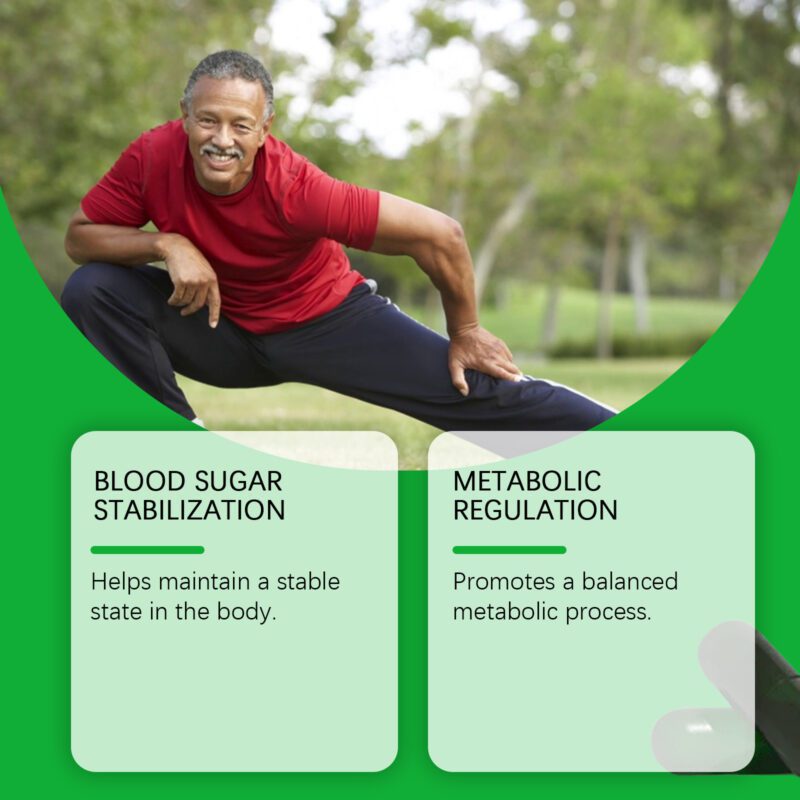 BLOOD SUGAR STABILIZATION

Helps maintain a stable state in the body.

METABOLIC REGULATION

Promotes a balanced metabolic process.